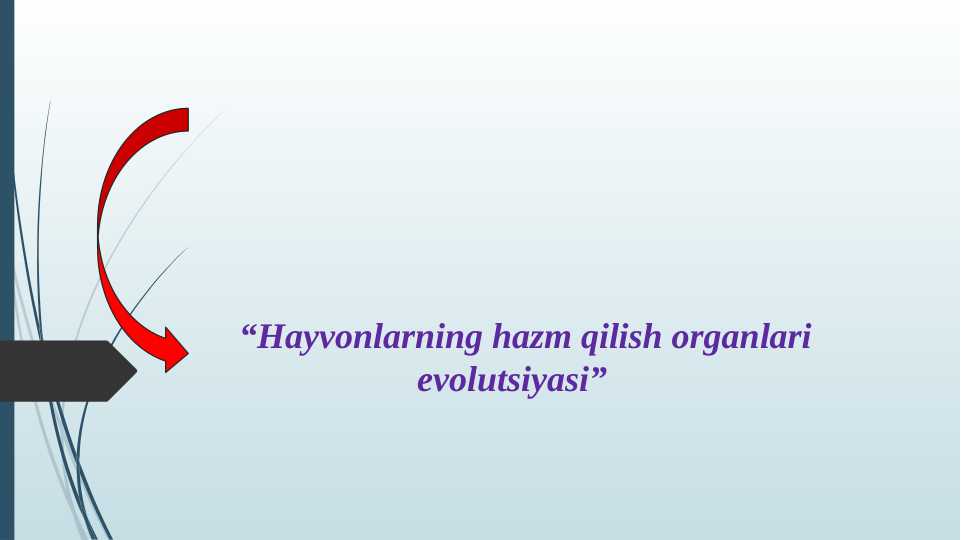 “Hayvonlarning hazm qilish organlari evolutsiyasi”